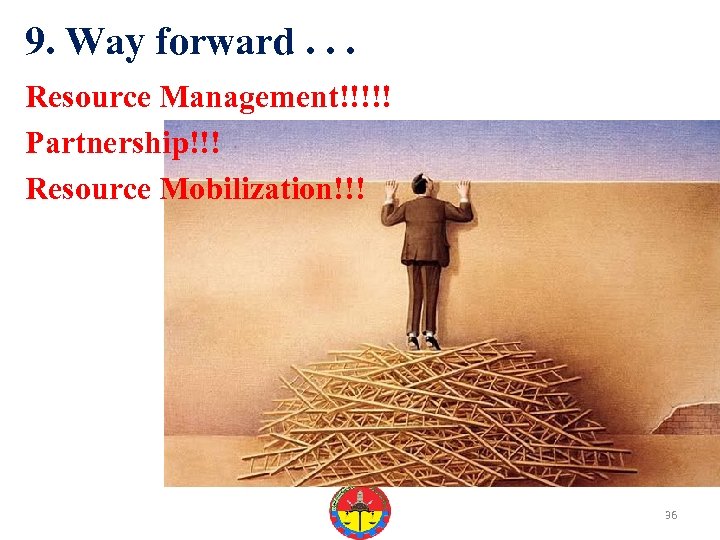 9. Way forward . . .

Resource Management!!!!!
Partnership!!!
Resource Mobilization!!!

36